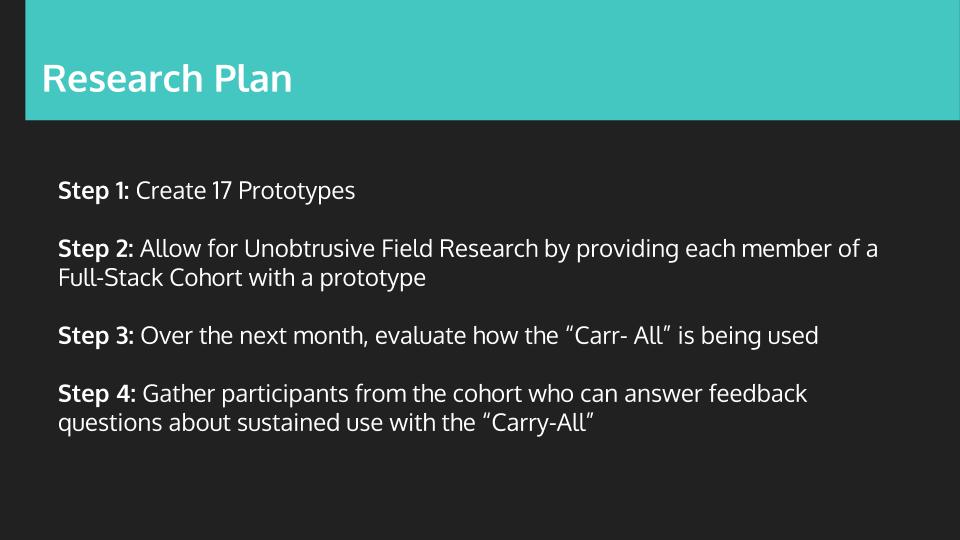 Research Plan

Step 1: Create 17 Prototypes

Step 2: Allow for Unobtrusive Field Research by providing each member of a Full-Stack Cohort with a prototype

Step 3: Over the next month, evaluate how the “Carr- All” is being used

Step 4: Gather participants from the cohort who can answer feedback questions about sustained use with the “Carry-All”